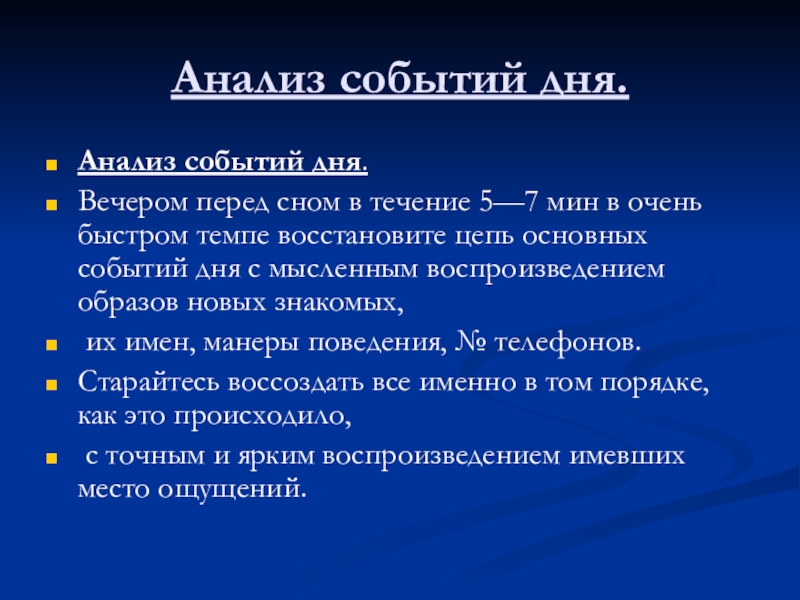 Анализ событий дня.

Анализ событий дня.

Вечером перед сном в течение 5—7 мин в очень быстром темпе восстановите цепь основных событий дня с мысленным воспроизведением образов новых знакомых,

их имен, манеры поведения, № телефонов.

Старайтесь воссоздать все именно в том порядке, как это происходило,

с точным и ярким воспроизведением имевших место ощущений.